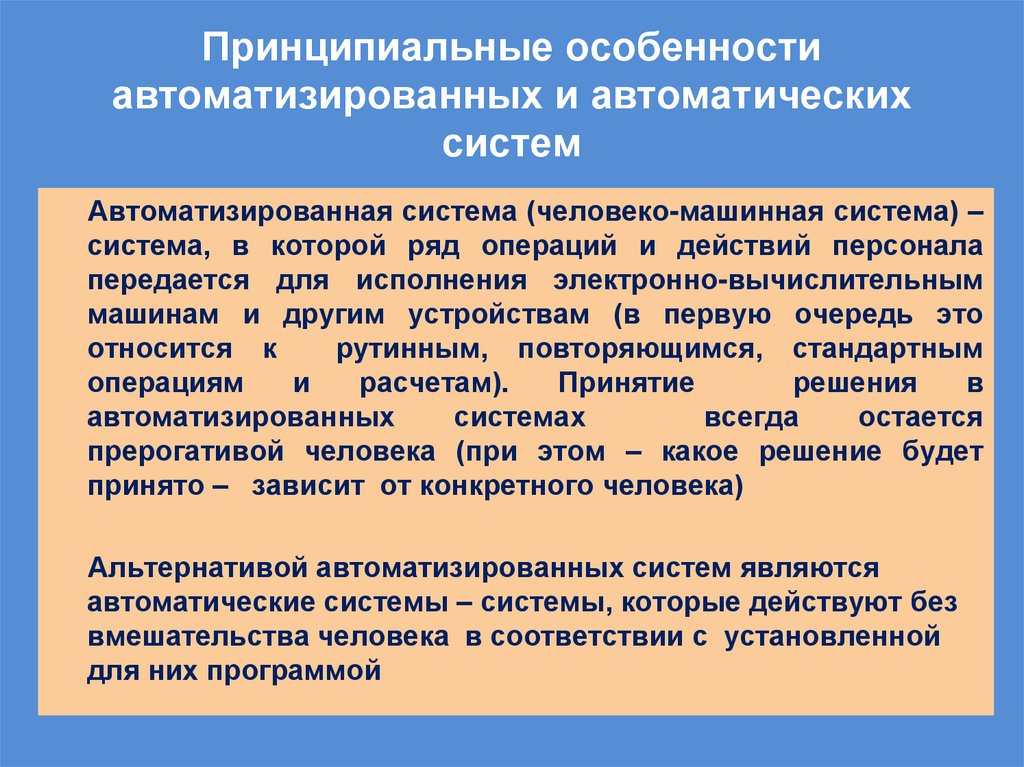 Принципиальные особенности автоматизированных и автоматических систем

Автоматизированная система (человеко-машинная система) – система, в которой ряд операций и действий персонала передается для исполнения электронно-вычислительным машинам и другим устройствам (в первую очередь это относится к рутинным, повторяющимся, стандартным операциям и расчетам). Принятие решения в автоматизированных системах всегда остается прерогативой человека (при этом – какое решение будет принято – зависит от конкретного человека)

Альтернативой автоматизированных систем являются автоматические системы – системы, которые действуют без вмешательства человека в соответствии с установленной для них программой